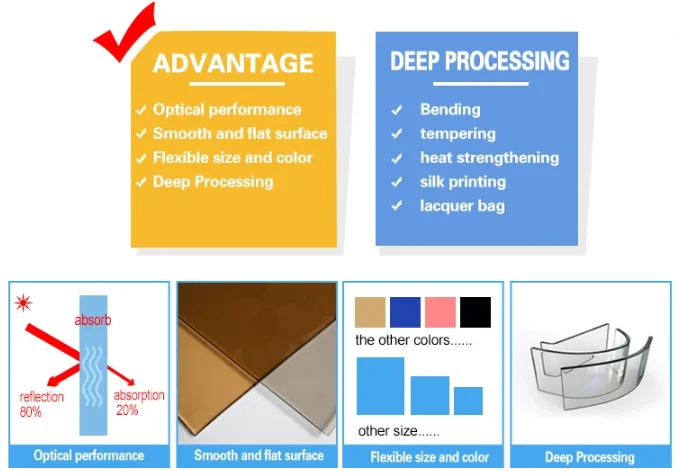 ADVANTAGE

✓ Optical performance
✓ Smooth and flat surface
✓ Flexible size and color
✓ Deep Processing

DEEP PROCESSING

✓ Bending
✓ tempering
✓ heat strengthening
✓ silk printing
✓ lacquer bag

absorb
reflection 80%
absorption 20%
Optical performance

Smooth and flat surface

the other colors......
other size......
Flexible size and color

Deep Processing